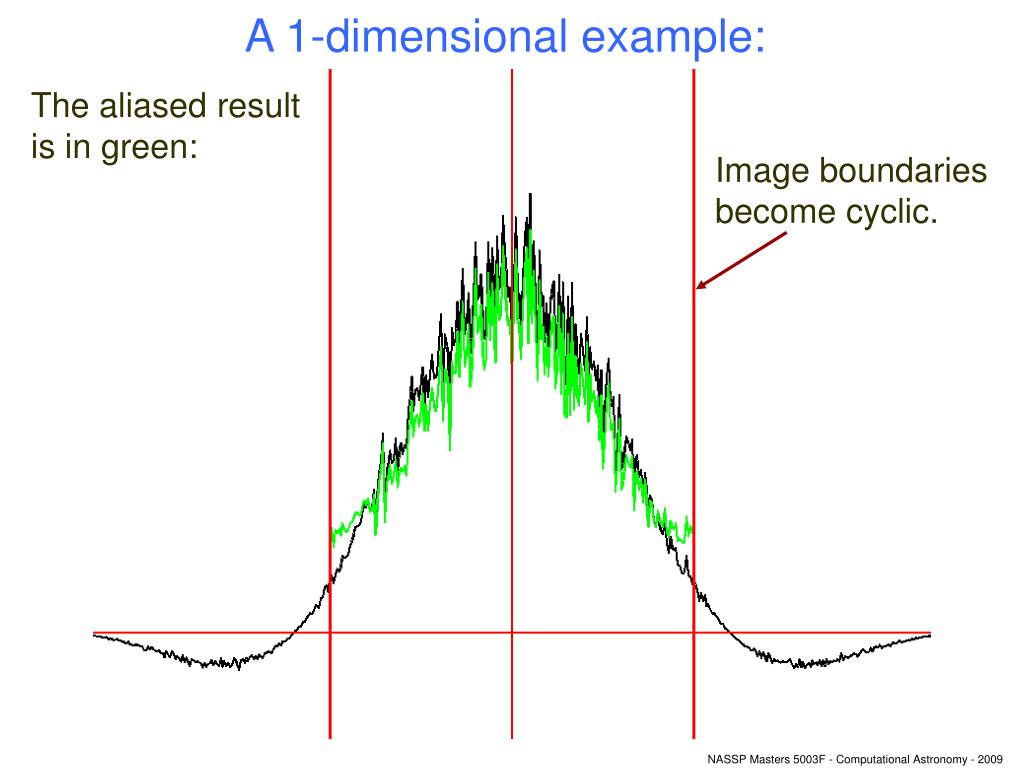 A 1-dimensional example:

The aliased result is in green:

Image boundaries become cyclic.

NASSP Masters 5003F - Computational Astronomy - 2009